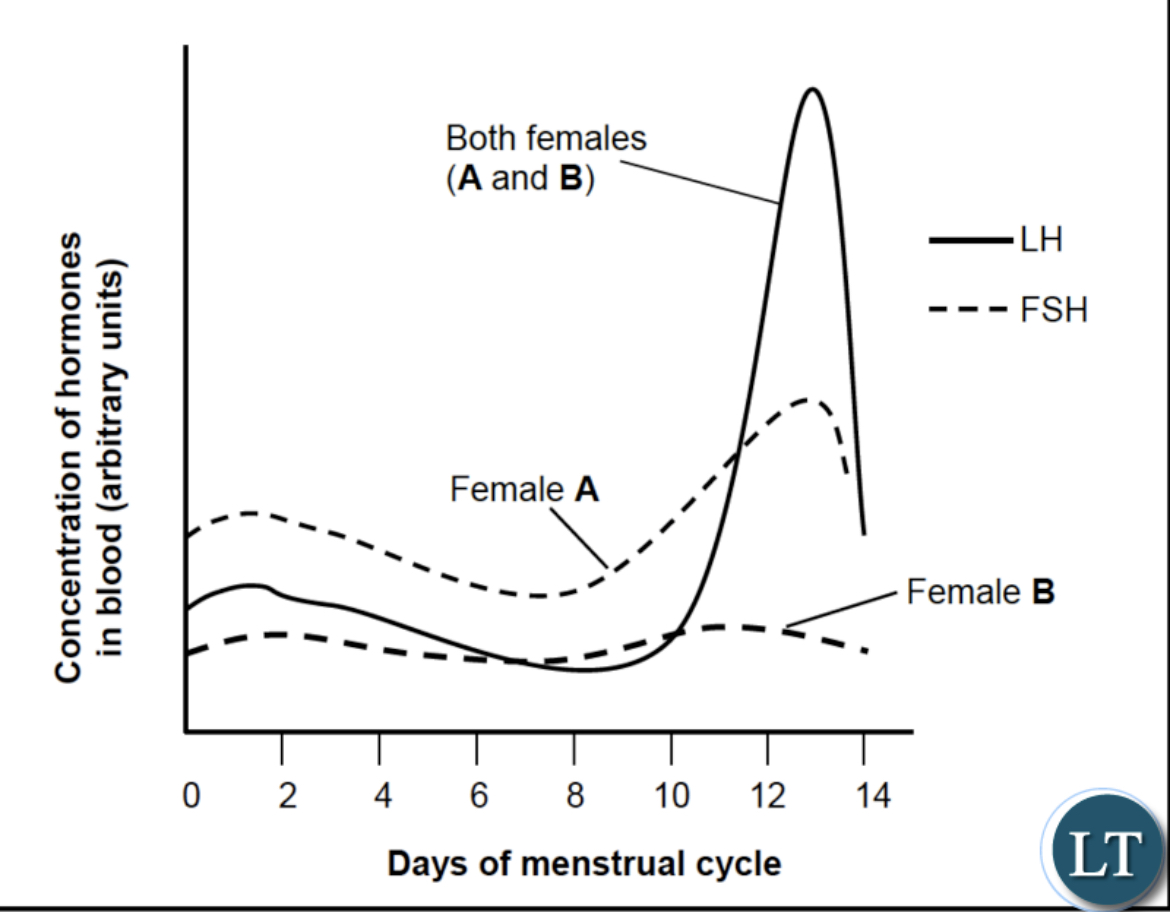 Concentration of hormones in blood (arbitrary units)

Both females (**A** and **B**)

LH

FSH

Female **A**

Female **B**

0 2 4 6 8 10 12 14

Days of menstrual cycle

LT